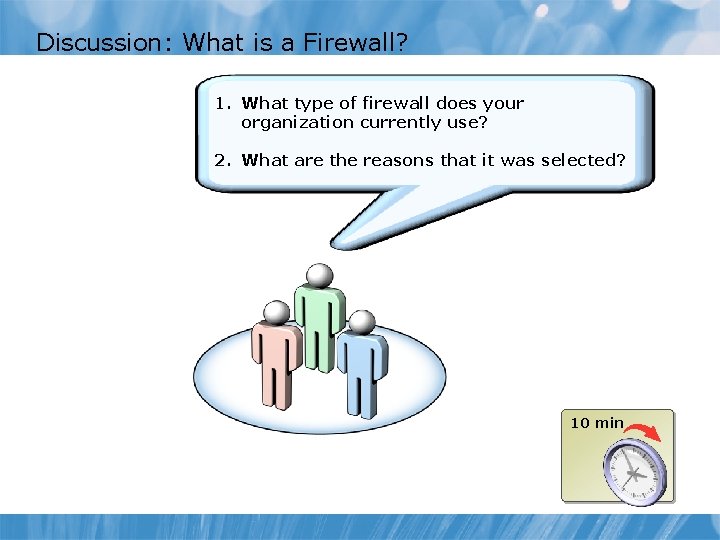 Discussion: What is a Firewall?

1. What type of firewall does your organization currently use?

2. What are the reasons that it was selected?

10 min